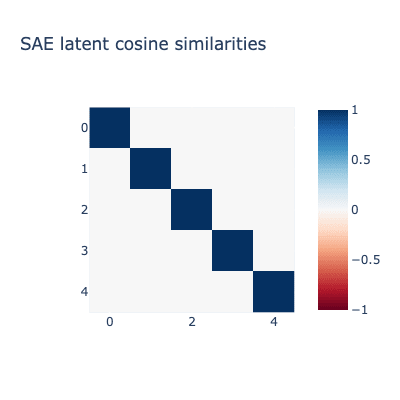 SAE latent cosine similarities

0
1
2
3
4

0
2
4

1
0.5
0
−0.5
−1